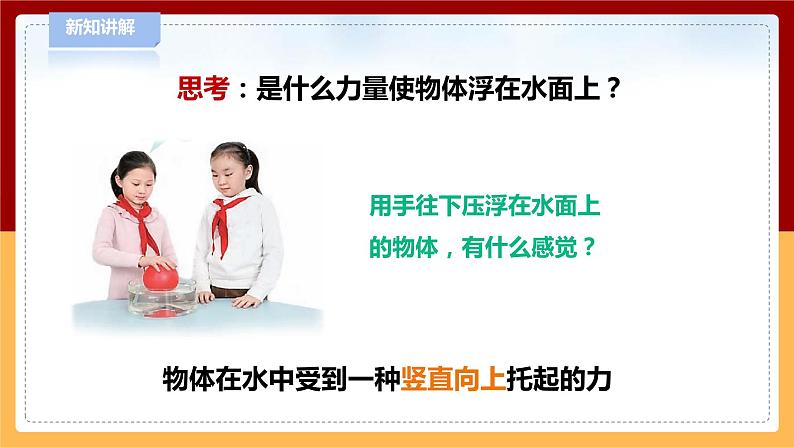 新知讲解

思考：是什么力量使物体浮在水面上？

用手往下压浮在水面上的物体，有什么感觉？

物体在水中受到一种竖直向上托起的力